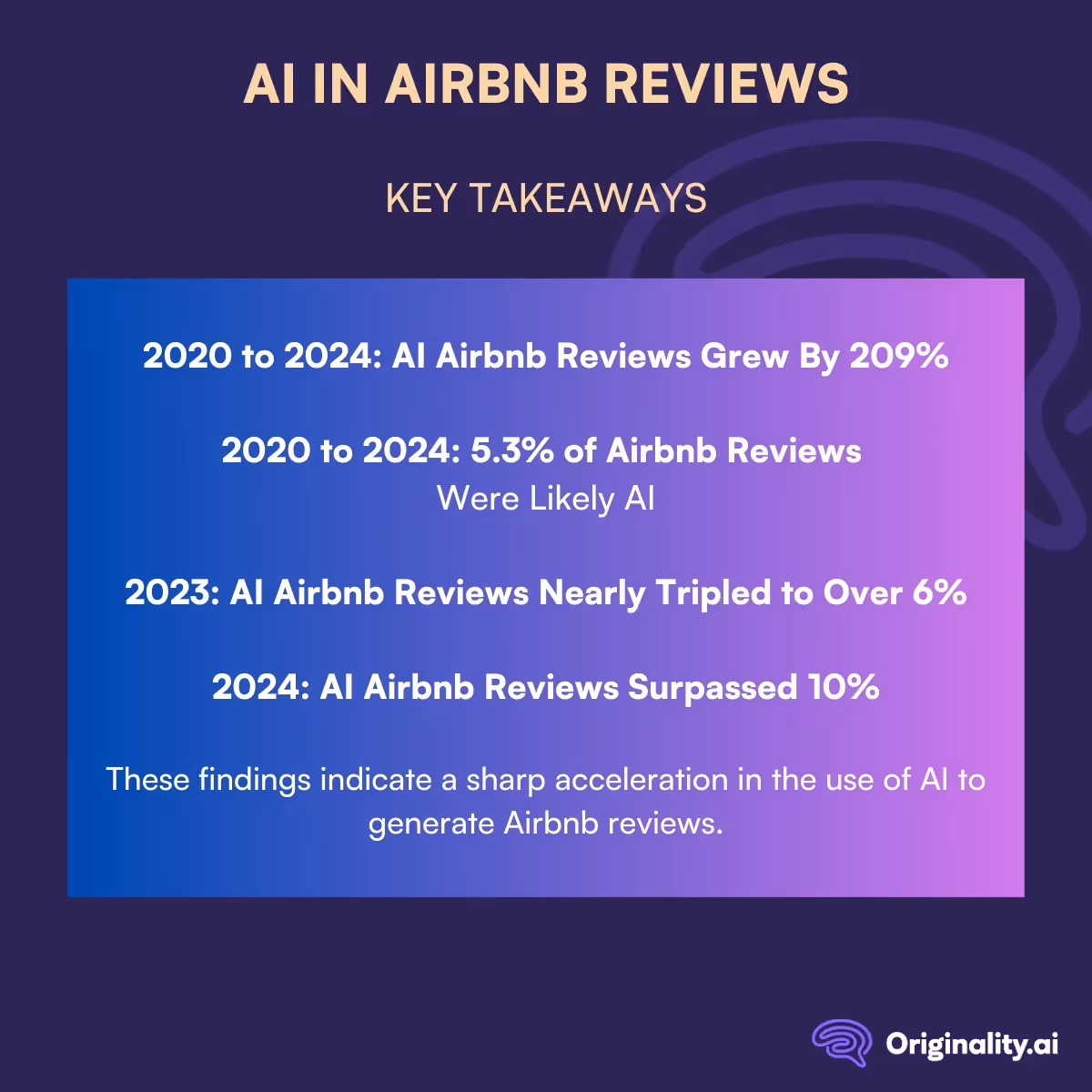 AI IN AIRBNB REVIEWS

KEY TAKEAWAYS

2020 to 2024: AI Airbnb Reviews Grew By 209%

2020 to 2024: 5.3% of Airbnb Reviews Were Likely AI

2023: AI Airbnb Reviews Nearly Tripled to Over 6%

2024: AI Airbnb Reviews Surpassed 10%

These findings indicate a sharp acceleration in the use of AI to generate Airbnb reviews.

Originality.ai